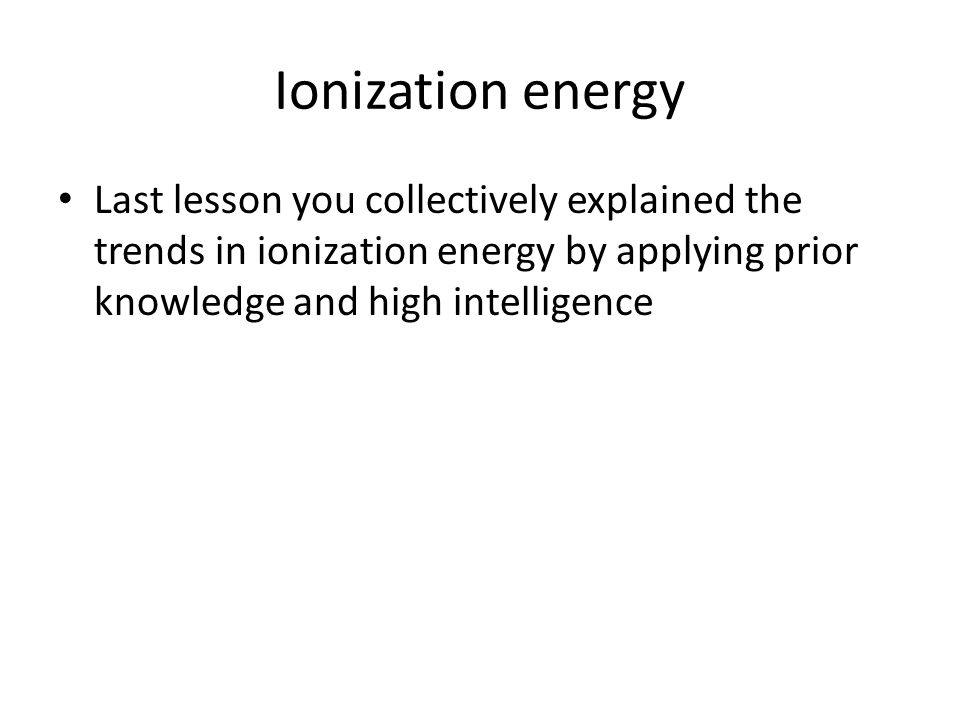 Ionization energy

• Last lesson you collectively explained the trends in ionization energy by applying prior knowledge and high intelligence